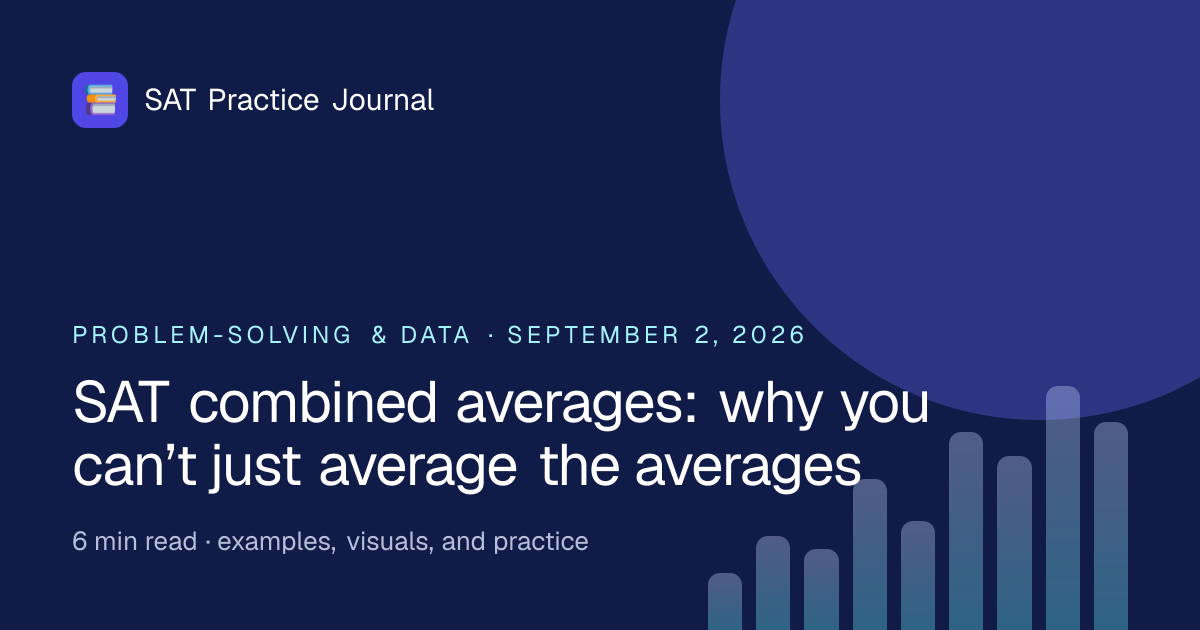 SAT Practice Journal

PROBLEM-SOLVING & DATA · SEPTEMBER 2, 2026

SAT combined averages: why you can't just average the averages

6 min read · examples, visuals, and practice